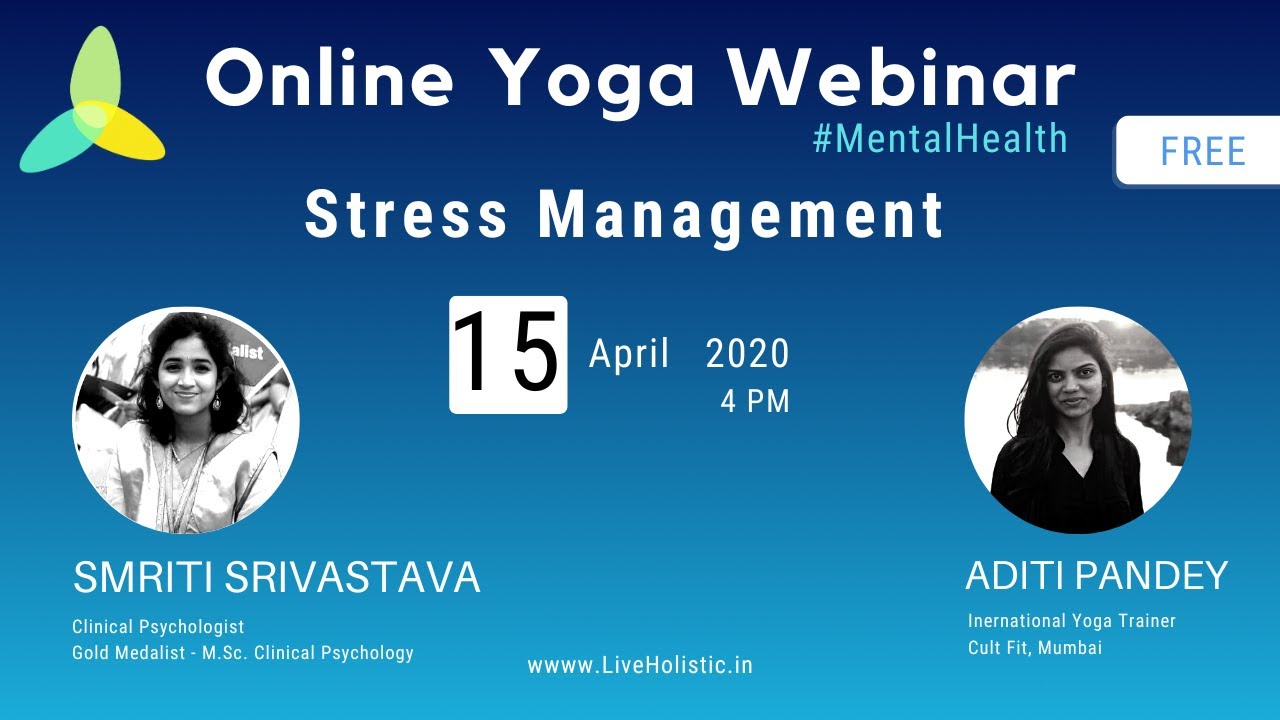 Online Yoga Webinar
#MentalHealth

FREE

Stress Management

15 April 2020
4 PM

SMRITI SRIVASTAVA
Clinical Psychologist
Gold Medalist - M.Sc. Clinical Psychology

ADITI PANDEY
Inernational Yoga Trainer
Cult Fit, Mumbai

wwww.LiveHolistic.in